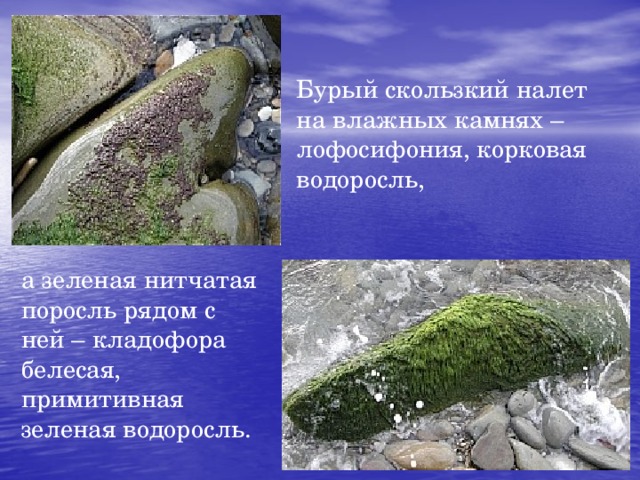 Бурый скользкий налет на влажных камнях – лофосифония, корковая водоросль,

а зеленая нитчатая поросль рядом с ней – кладофора белесая, примитивная зеленая водоросль.